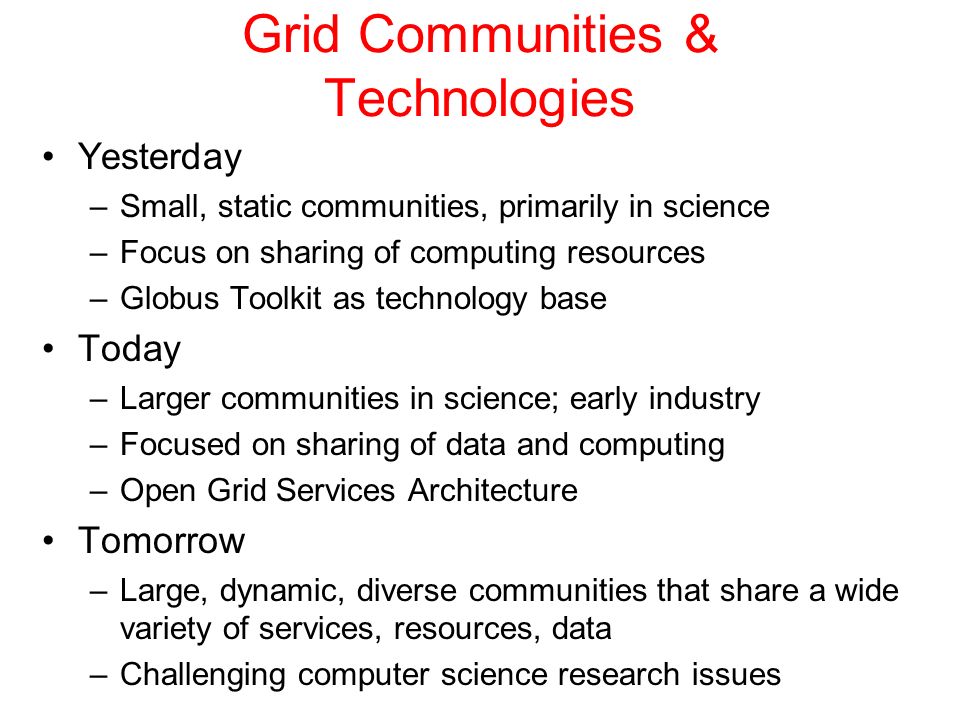 Grid Communities & Technologies

• Yesterday
  – Small, static communities, primarily in science
  – Focus on sharing of computing resources
  – Globus Toolkit as technology base
• Today
  – Larger communities in science; early industry
  – Focused on sharing of data and computing
  – Open Grid Services Architecture
• Tomorrow
  – Large, dynamic, diverse communities that share a wide variety of services, resources, data
  – Challenging computer science research issues